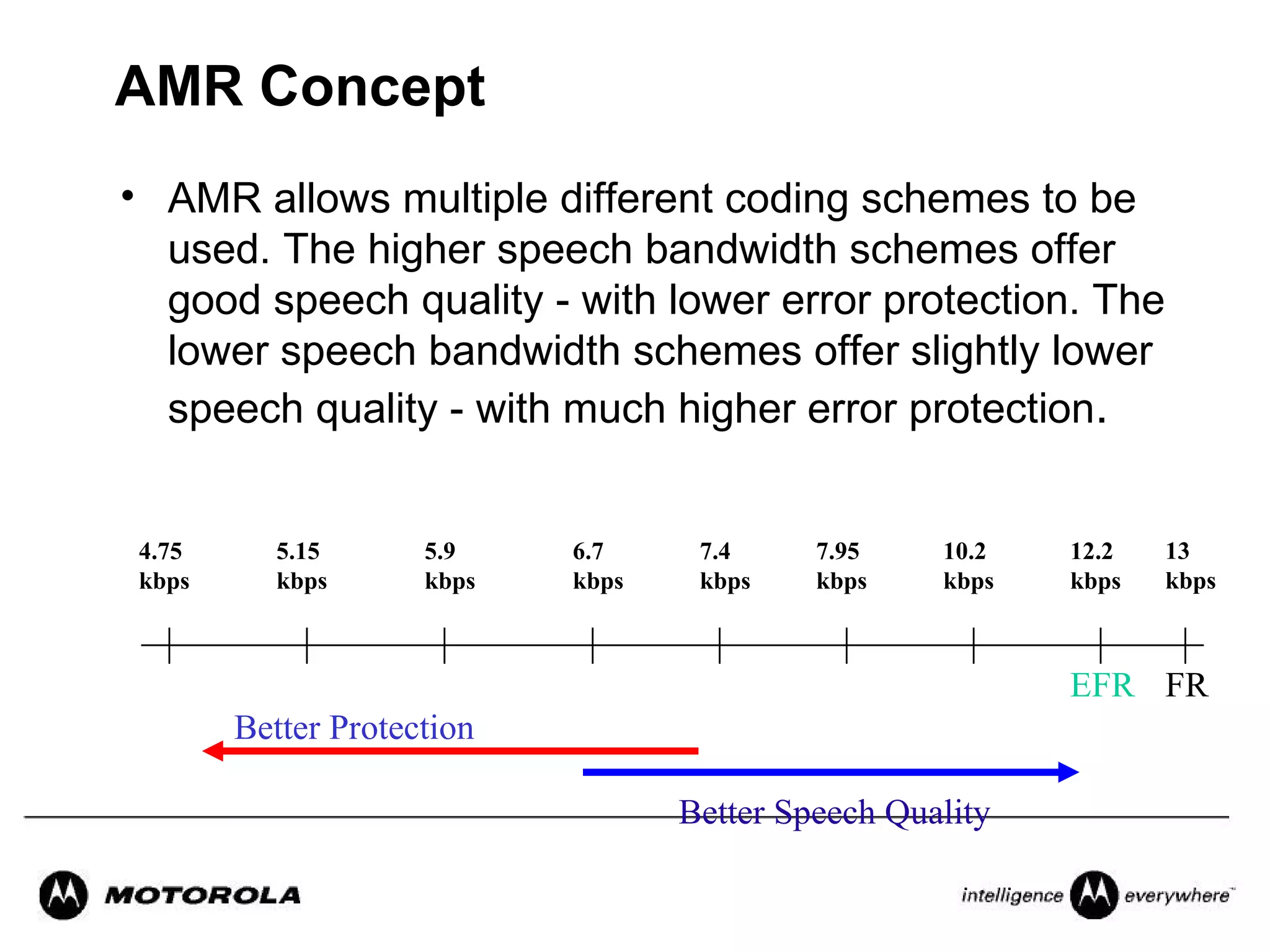 AMR Concept

• AMR allows multiple different coding schemes to be used. The higher speech bandwidth schemes offer good speech quality - with lower error protection. The lower speech bandwidth schemes offer slightly lower speech quality - with much higher error protection.

4.75 kbps
5.15 kbps
5.9 kbps
6.7 kbps
7.4 kbps
7.95 kbps
10.2 kbps
12.2 kbps
13 kbps

EFR FR

Better Protection

Better Speech Quality

MOTOROLA

intelligence everywhere™